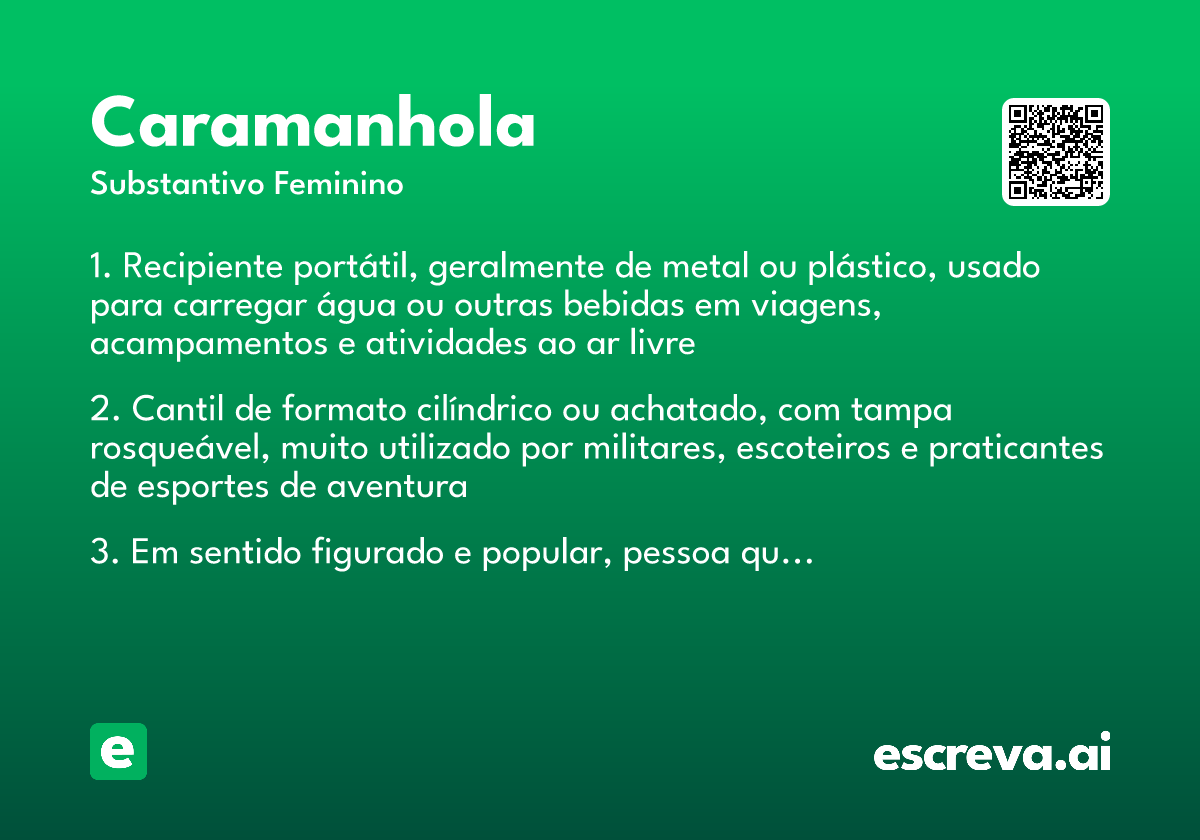 Caramanhola
Substantivo Feminino

1. Recipiente portátil, geralmente de metal ou plástico, usado para carregar água ou outras bebidas em viagens, acampamentos e atividades ao ar livre

2. Cantil de formato cilíndrico ou achatado, com tampa rosqueável, muito utilizado por militares, escoteiros e praticantes de esportes de aventura

3. Em sentido figurado e popular, pessoa qu…

e

escreva.ai